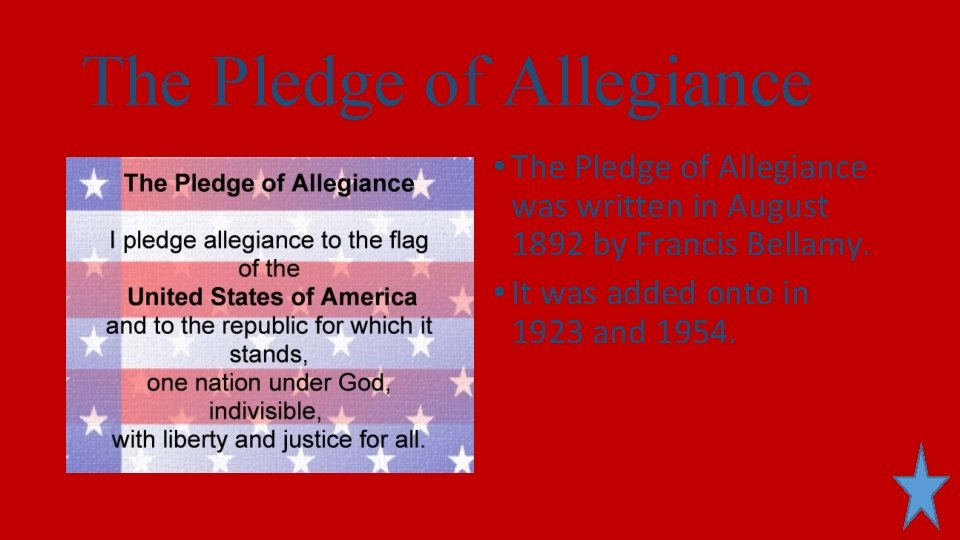 The Pledge of Allegiance

The Pledge of Allegiance

I pledge allegiance to the flag of the
United States of America
and to the republic for which it stands,
one nation under God,
indivisible,
with liberty and justice for all.

• The Pledge of Allegiance was written in August 1892 by Francis Bellamy.
• It was added onto in 1923 and 1954.